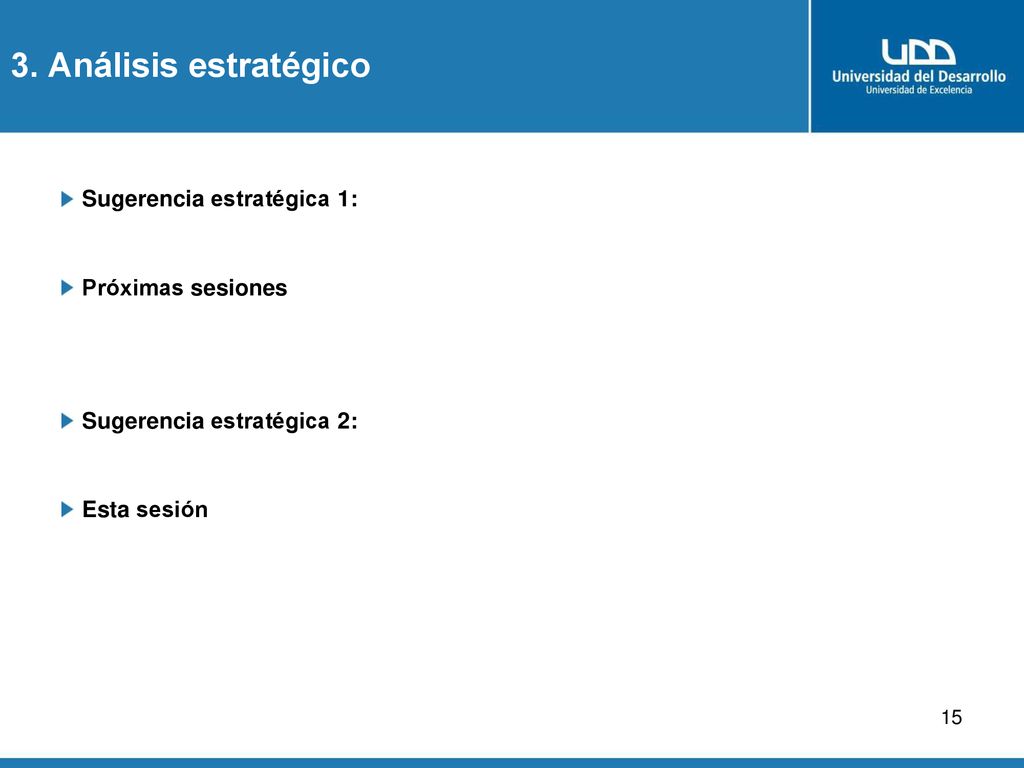 3. Análisis estratégico

UDD
Universidad del Desarrollo
Universidad de Excelencia

Sugerencia estratégica 1:

Próximas sesiones

Sugerencia estratégica 2:

Esta sesión

15